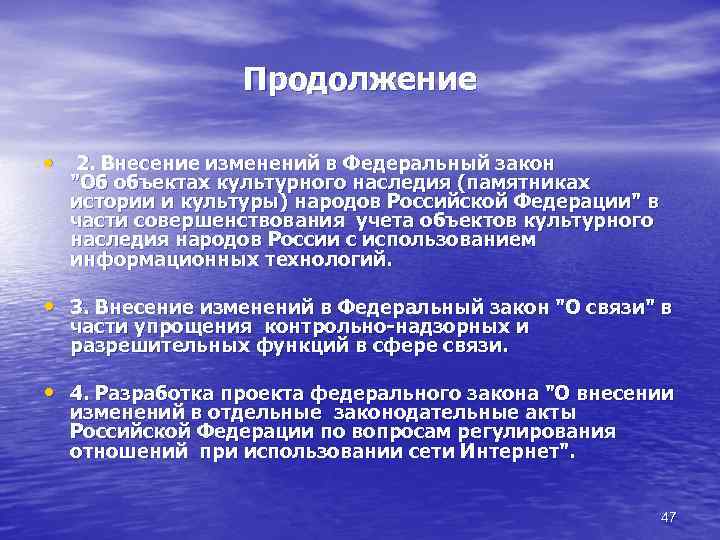 Продолжение

• 2. Внесение изменений в Федеральный закон "Об объектах культурного наследия (памятниках истории и культуры) народов Российской Федерации" в части совершенствования учета объектов культурного наследия народов России с использованием информационных технологий.

• 3. Внесение изменений в Федеральный закон "О связи" в части упрощения контрольно-надзорных и разрешительных функций в сфере связи.

• 4. Разработка проекта федерального закона "О внесении изменений в отдельные законодательные акты Российской Федерации по вопросам регулирования отношений при использовании сети Интернет".

47